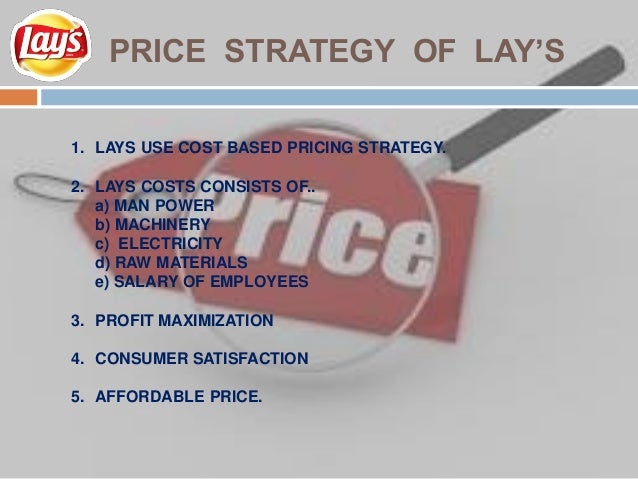 Lay's

PRICE STRATEGY OF LAY'S

1. LAYS USE COST BASED PRICING STRATEGY.

2. LAYS COSTS CONSISTS OF..
a) MAN POWER
b) MACHINERY
c) ELECTRICITY
d) RAW MATERIALS
e) SALARY OF EMPLOYEES

3. PROFIT MAXIMIZATION

4. CONSUMER SATISFACTION

5. AFFORDABLE PRICE.

Price